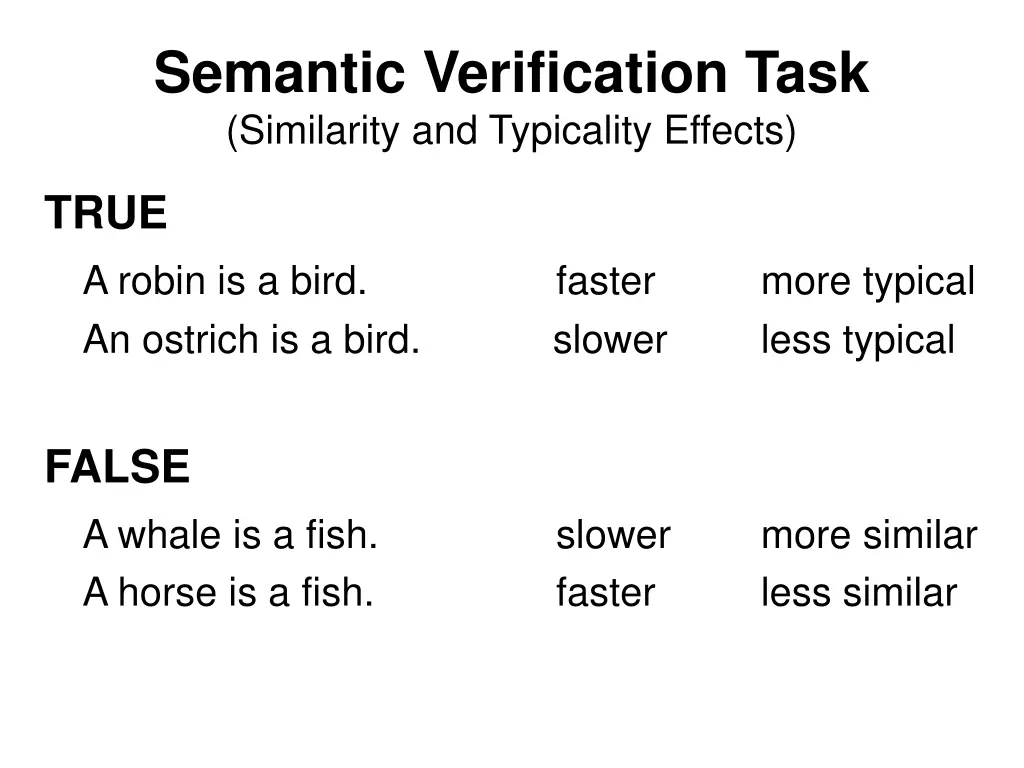 Semantic Verification Task
(Similarity and Typicality Effects)

TRUE

A robin is a bird. faster more typical
An ostrich is a bird. slower less typical

FALSE

A whale is a fish. slower more similar
A horse is a fish. faster less similar